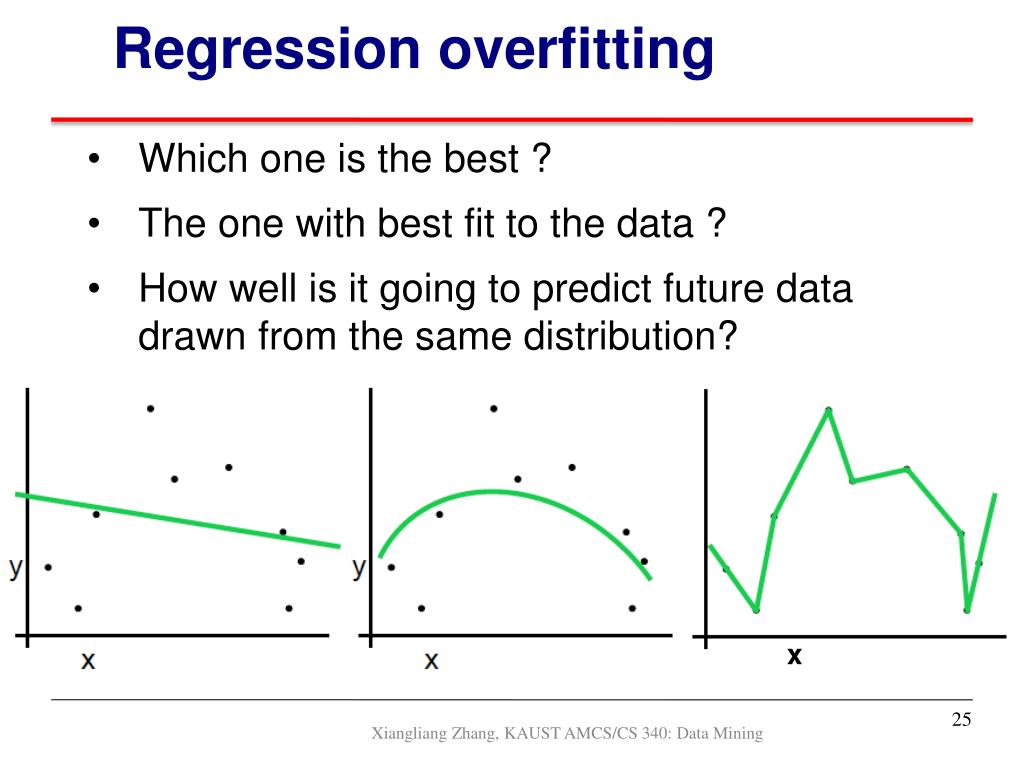 Regression overfitting

• Which one is the best ?
• The one with best fit to the data ?
• How well is it going to predict future data drawn from the same distribution?

y
x

y
x

x

25

Xiangliang Zhang, KAUST AMCS/CS 340: Data Mining